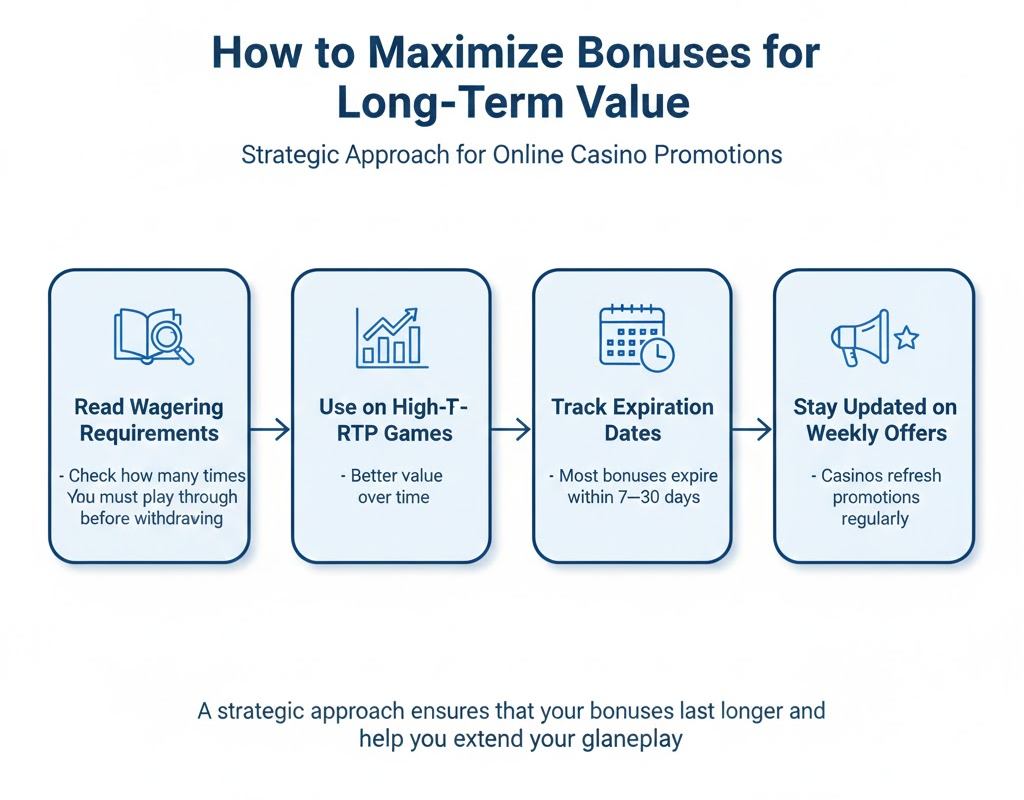 How to Maximize Bonuses for Long-Term Value

Strategic Approach for Online Casino Promotions

Read Wagering Requirements

- Check how many times You must play through before withdraving

Use on High-T-RTP Games

- Better value over time

Track Expiration Dates

- Most bonuses expire within 7—30 days

Stay Updated on Weekly Offers

- Casinos refresh promotions regularly

A strategic approach ensures that your bonuses last longer and help you extend your glaneplay